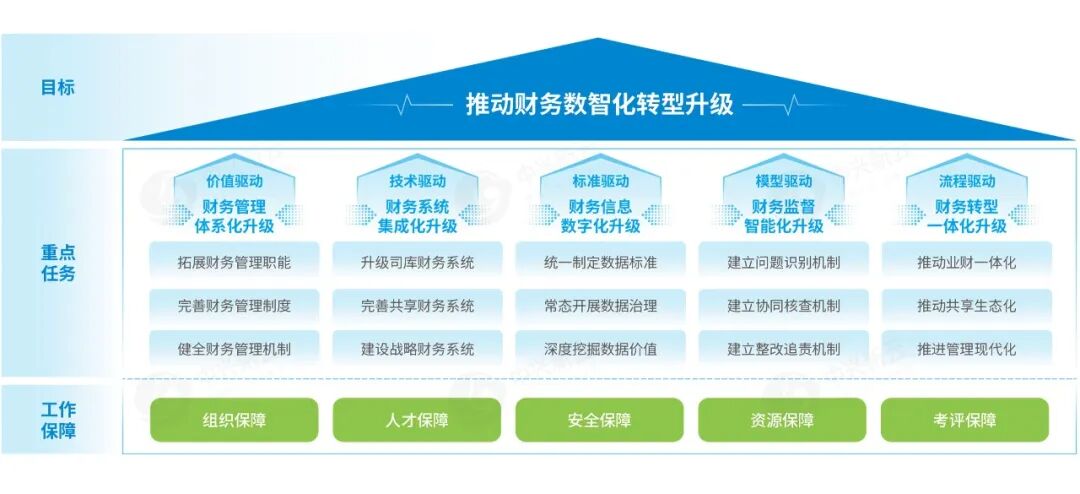 目标

推动财务数智化转型升级

重点任务

价值驱动
财务管理体系化升级
拓展财务管理职能
完善财务管理制度
健全财务管理机制

技术驱动
财务系统集成化升级
升级司库财务系统
完善共享财务系统
建设战略财务系统

标准驱动
财务信息数字化升级
统一制定数据标准
常态开展数据治理
深度挖掘数据价值

模型驱动
财务监督智能化升级
建立问题识别机制
建立协同核查机制
建立整改追责机制

流程驱动
财务转型一体化升级
推动业财一体化
推动共享生态化
推进管理现代化

工作保障

组织保障
人才保障
安全保障
资源保障
考评保障